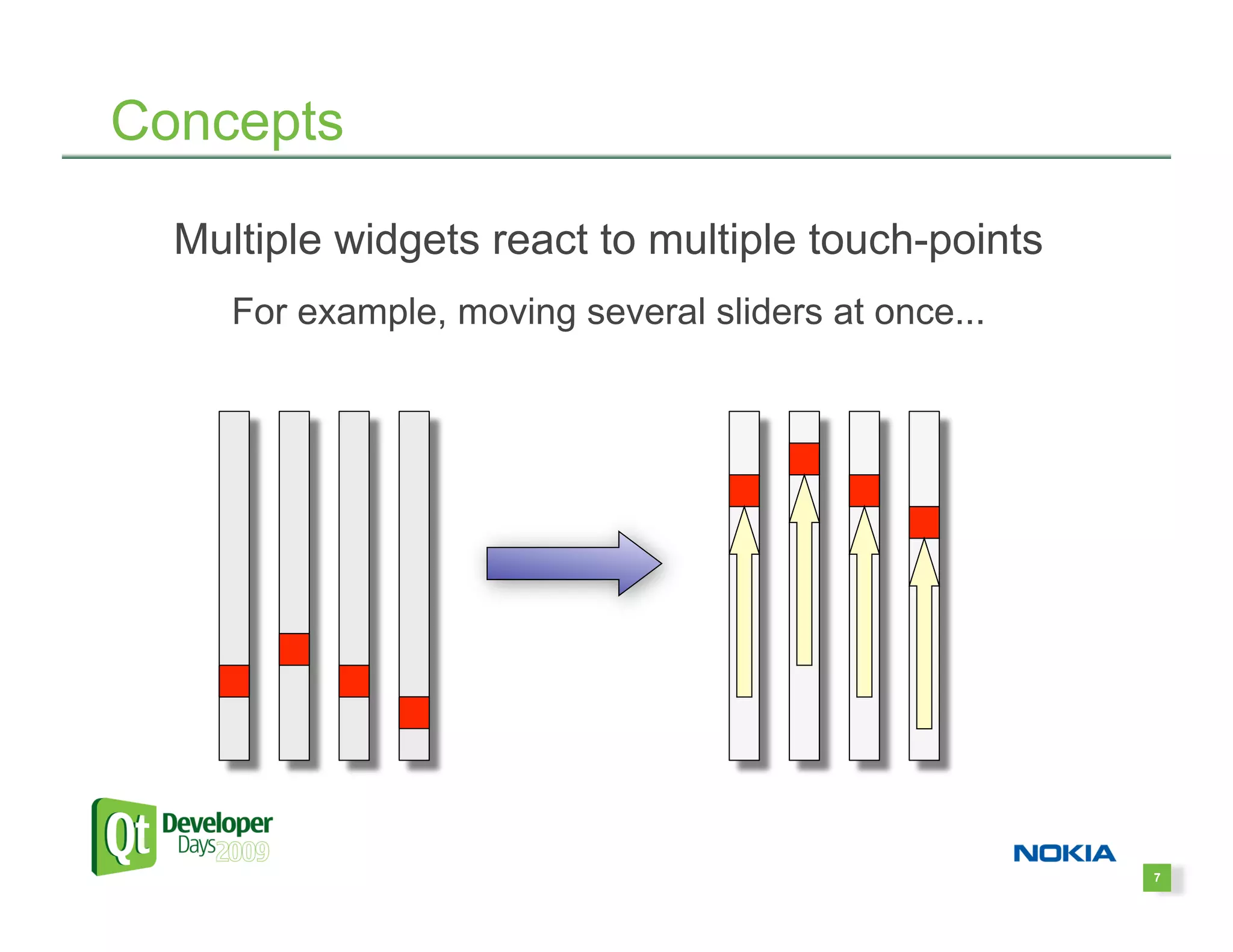 Concepts

Multiple widgets react to multiple touch-points

For example, moving several sliders at once...

Qt Developer Days 2009

NOKIA

7